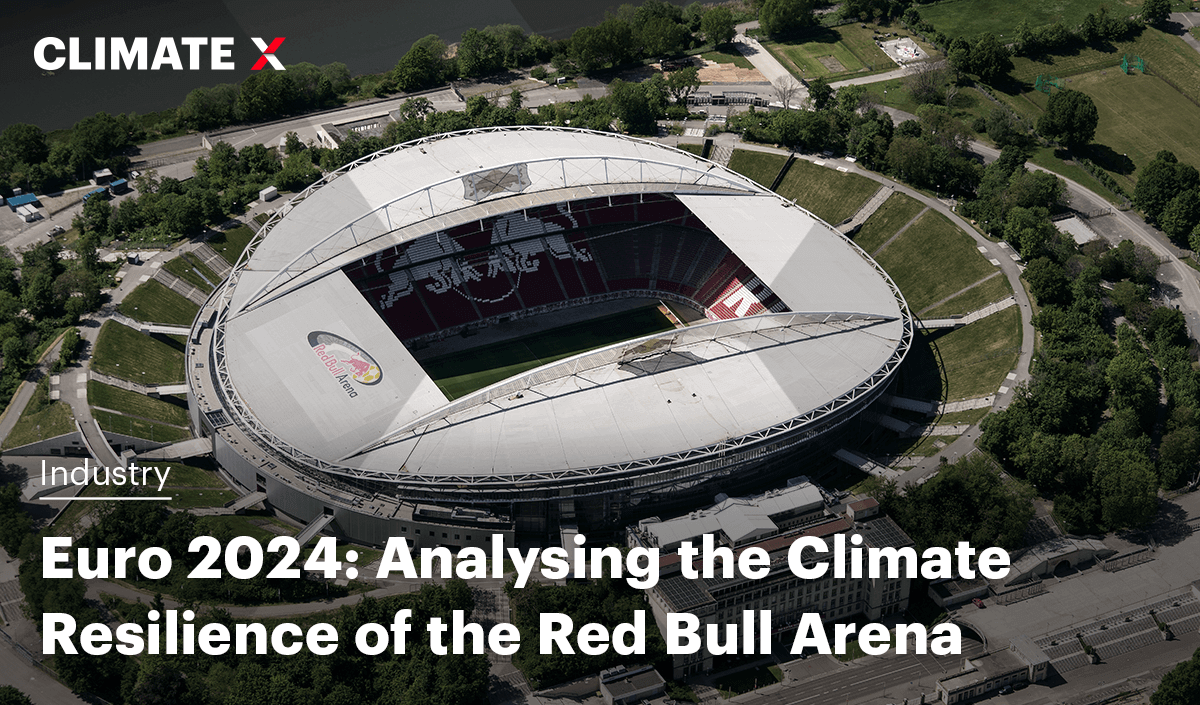 CLIMATE X

Red Bull Arena

Industry

Euro 2024: Analysing the Climate Resilience of the Red Bull Arena